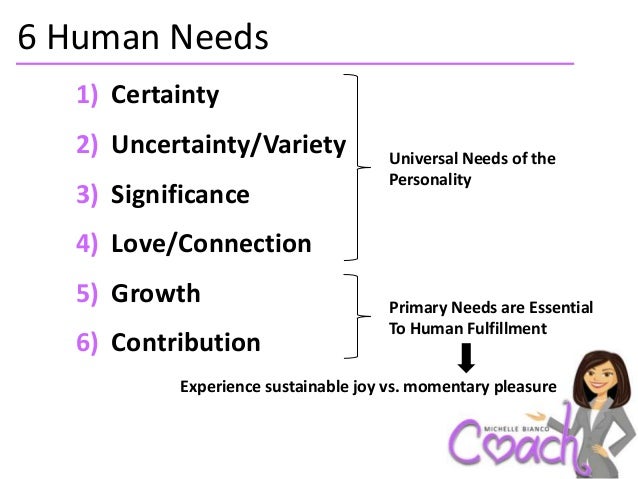 6 Human Needs

1) Certainty
2) Uncertainty/Variety
3) Significance
4) Love/Connection

Universal Needs of the Personality

5) Growth
6) Contribution

Primary Needs are Essential To Human Fulfillment

Experience sustainable joy vs. momentary pleasure

MICHELLE BIANCO
Coach